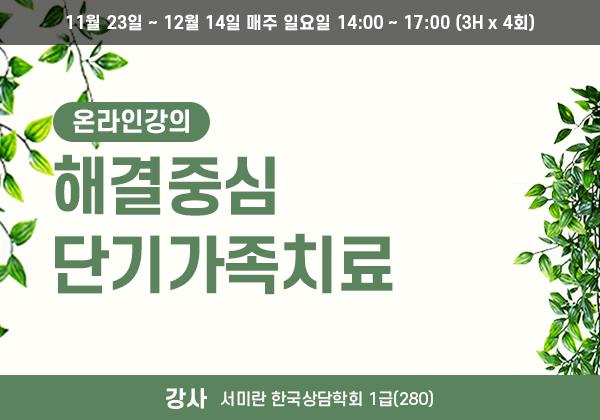 11월 23일 ~ 12월 14일 매주 일요일 14:00 ~ 17:00 (3H x 4회)

온라인강의

해결중심
단기가족치료

강사 서미란 한국상담학회 1급(280)